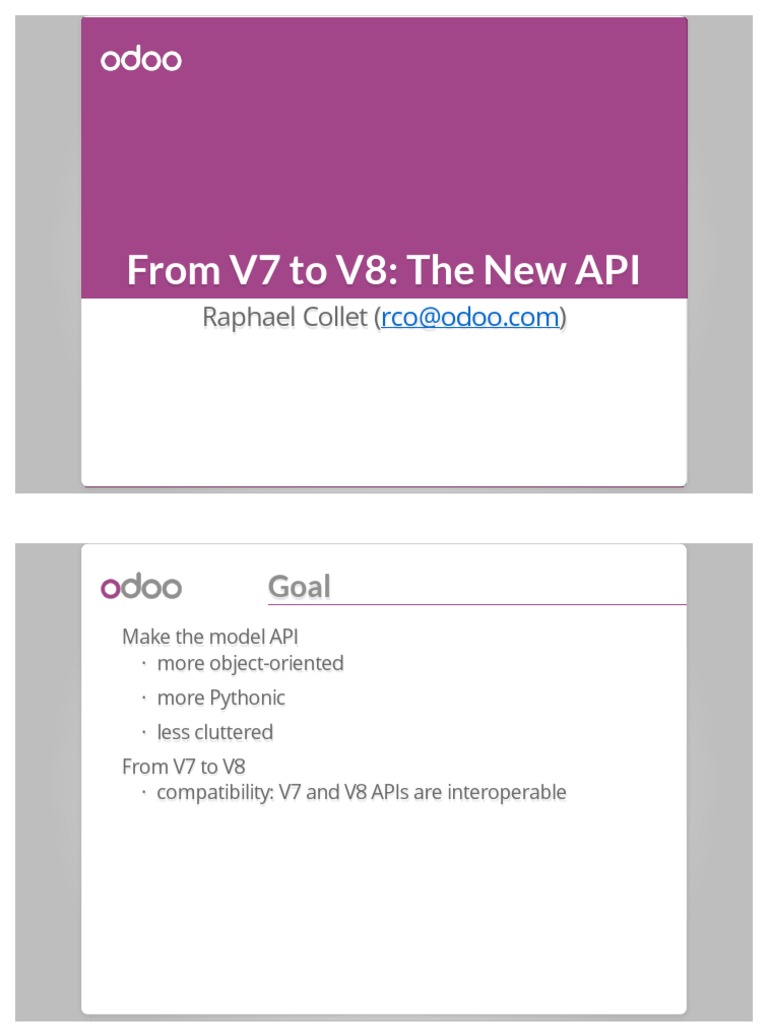 odoo

From V7 to V8: The New API

Raphael Collet (rco@odoo.com)

odoo Goal

Make the model API
· more object-oriented
· more Pythonic
· less cluttered

From V7 to V8
· compatibility: V7 and V8 APIs are interoperable